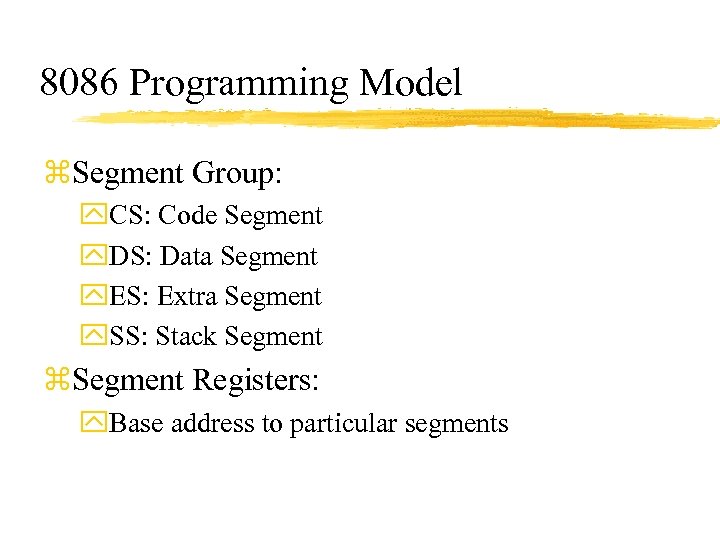 8086 Programming Model

Segment Group:
CS: Code Segment
DS: Data Segment
ES: Extra Segment
SS: Stack Segment

Segment Registers:
Base address to particular segments